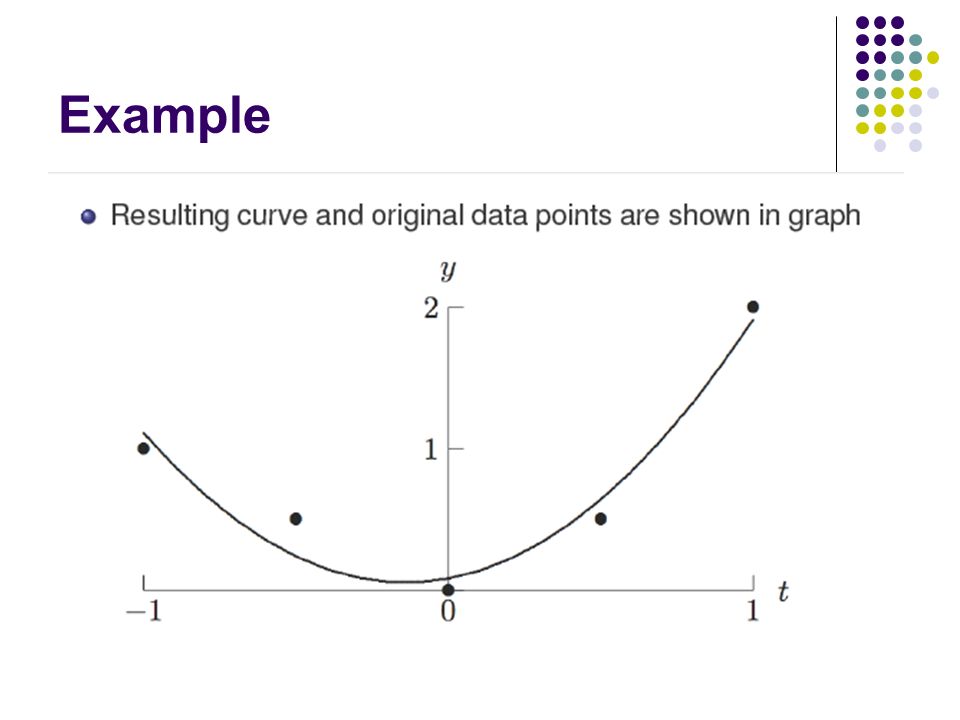 Example

Resulting curve and original data points are shown in graph

$y$

2

1

$-1$

0

1

$t$